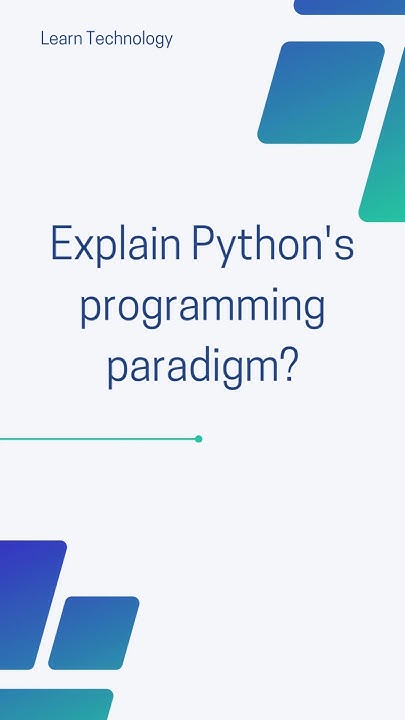 Learn Technology

Explain Python's programming paradigm?